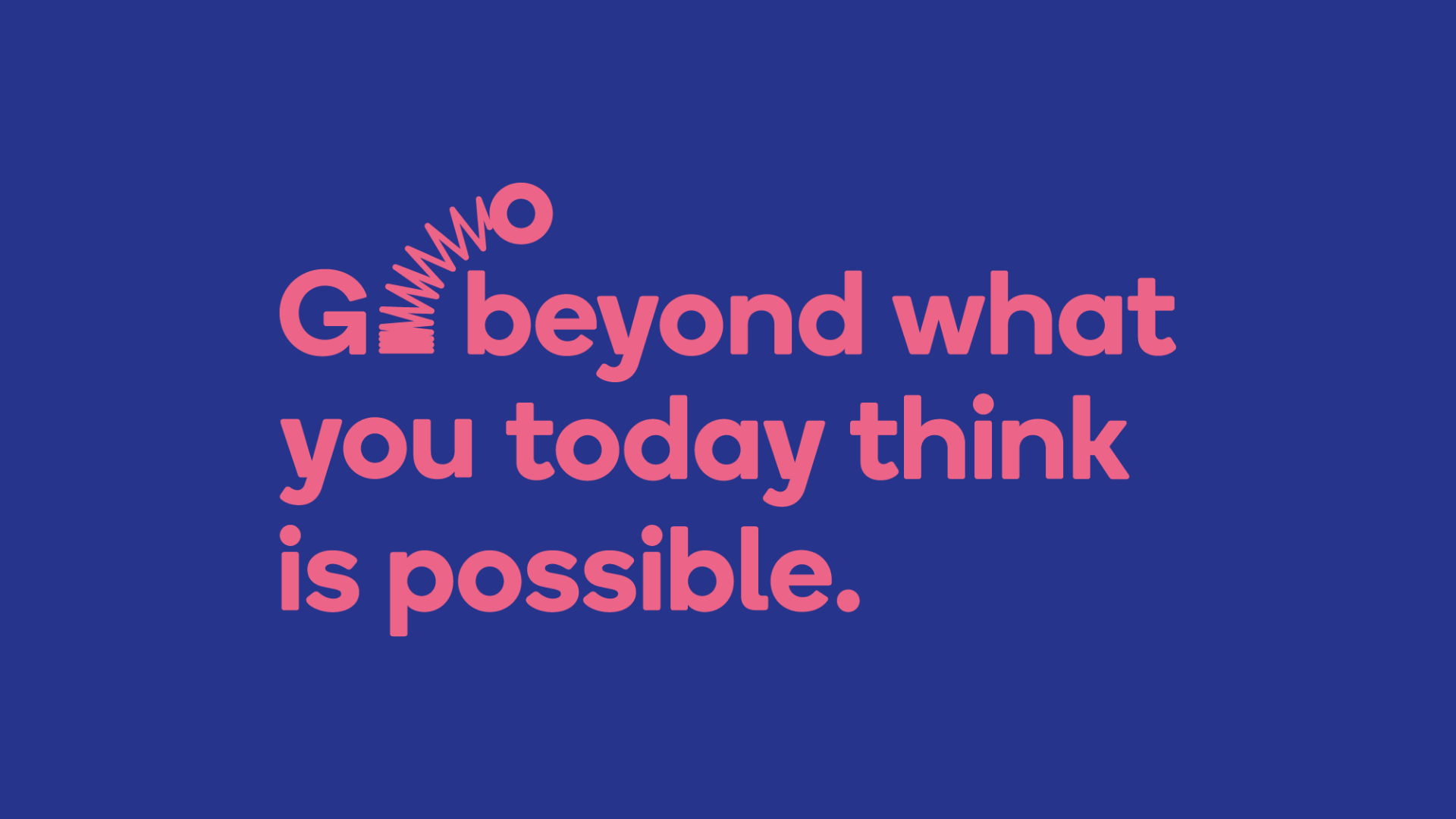 Go beyond what you today think is possible.